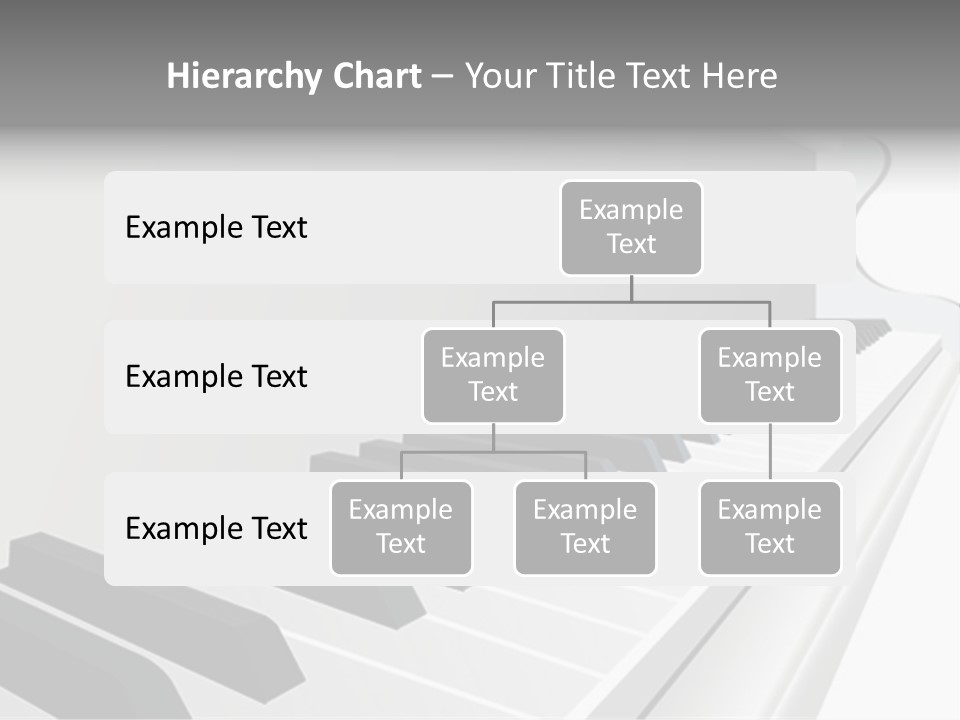 Hierarchy Chart – Your Title Text Here

Example Text

Example Text

Example Text

Example Text

Example Text

Example Text

Example Text

Example Text

Example Text